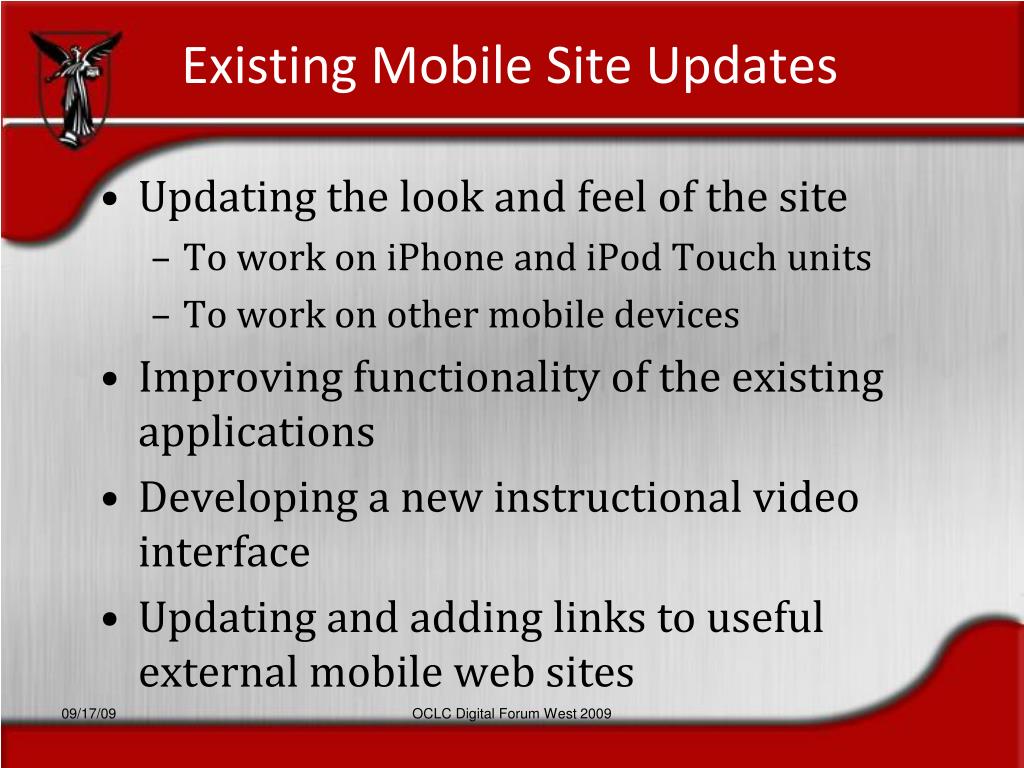 Existing Mobile Site Updates

• Updating the look and feel of the site
– To work on iPhone and iPod Touch units
– To work on other mobile devices
• Improving functionality of the existing applications
• Developing a new instructional video interface
• Updating and adding links to useful external mobile web sites

09/17/09

OCLC Digital Forum West 2009